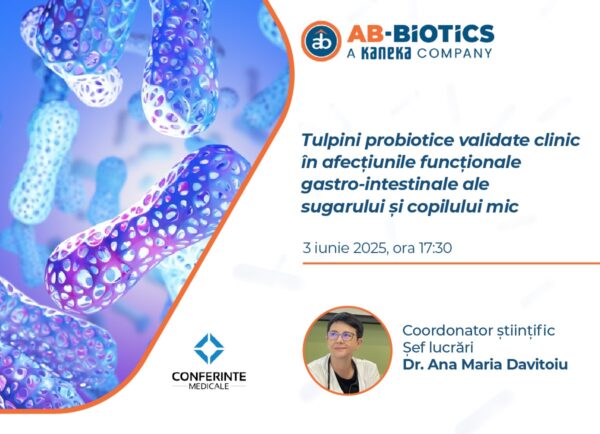 ab AB-BIOTICS
A KANEKA COMPANY

Tulpini probiotice validate clinic în afecțiunile funcționale gastro-intestinale ale sugarului și copilului mic

3 iunie 2025, ora 17:30

CONFERINTE
MEDICALE

Coordonator științific
Șef lucrări
Dr. Ana Maria Davitoiu